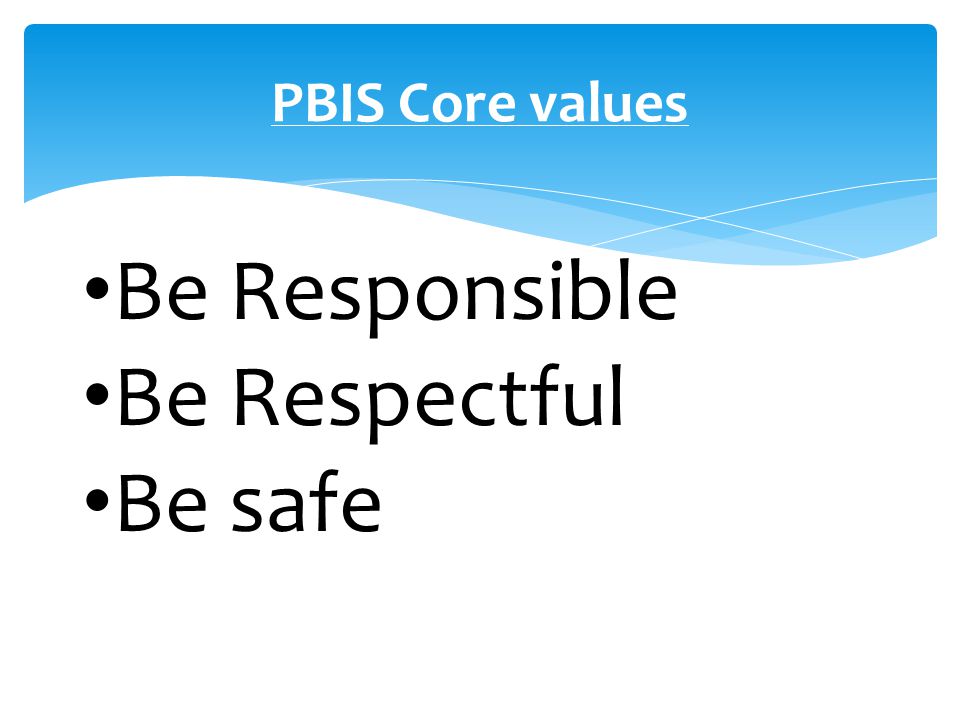 PBIS Core values

•Be Responsible
•Be Respectful
•Be safe